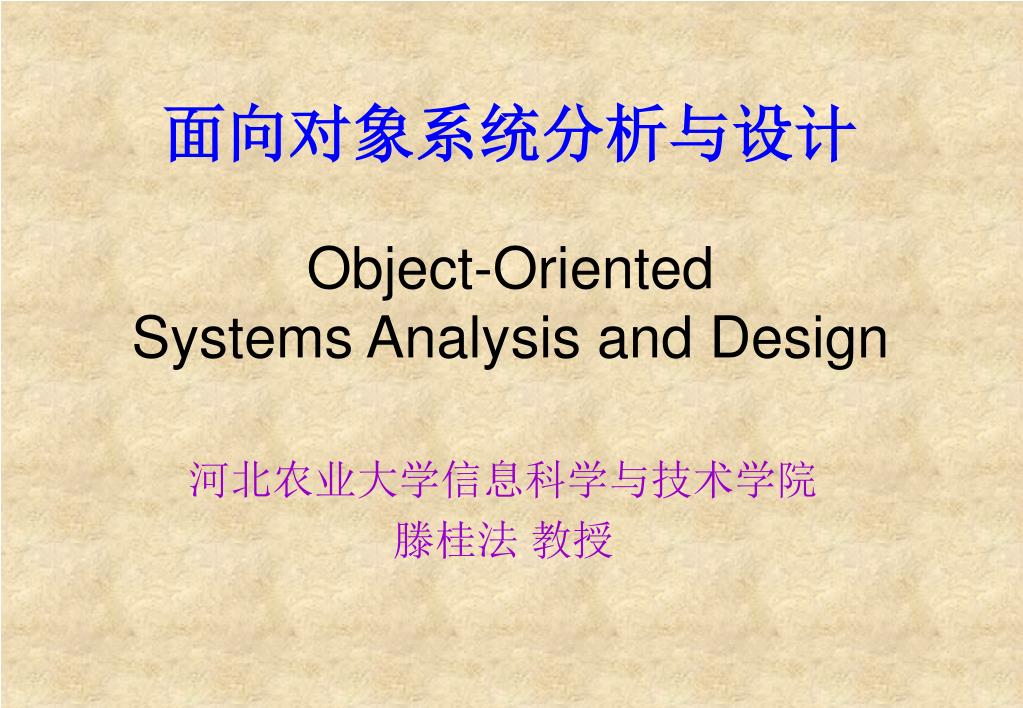 面向对象系统分析与设计

Object-Oriented
Systems Analysis and Design

河北农业大学信息科学与技术学院
滕桂法 教授